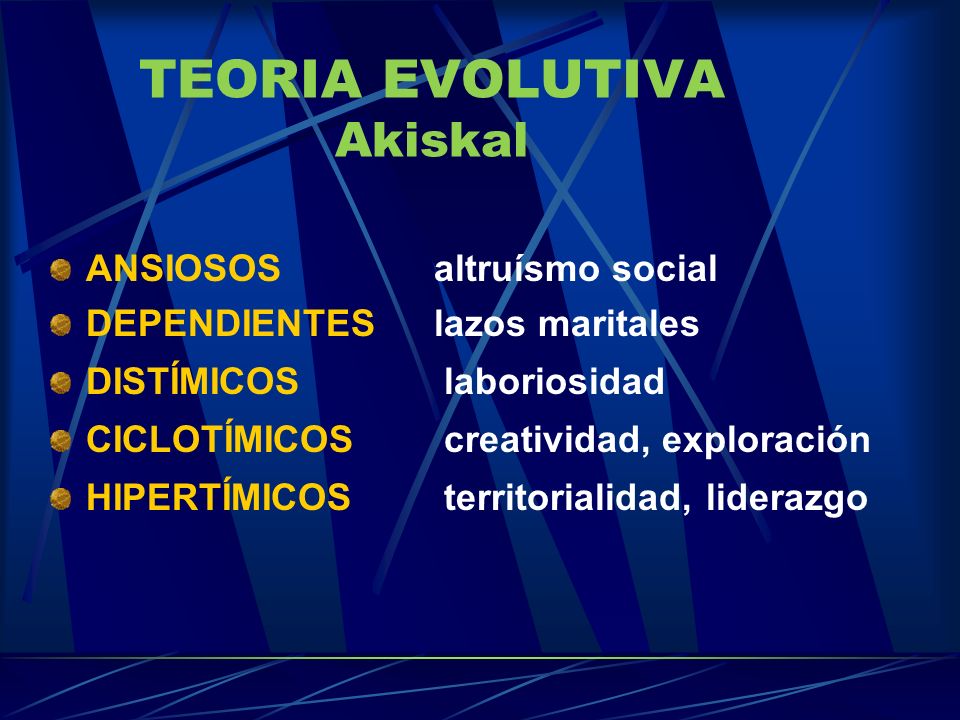 TEORIA EVOLUTIVA
Akiskal

ANSIOSOS altruísmo social
DEPENDIENTES lazos maritales
DISTÍMICOS laboriosidad
CICLOTÍMICOS creatividad, exploración
HIPERTÍMICOS territorialidad, liderazgo